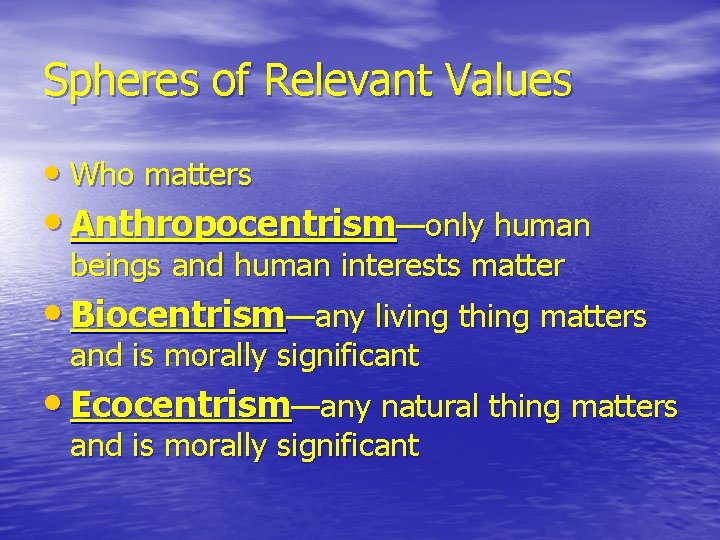 Spheres of Relevant Values

• Who matters

• Anthropocentrism—only human beings and human interests matter

• Biocentrism—any living thing matters and is morally significant

• Ecocentrism—any natural thing matters and is morally significant